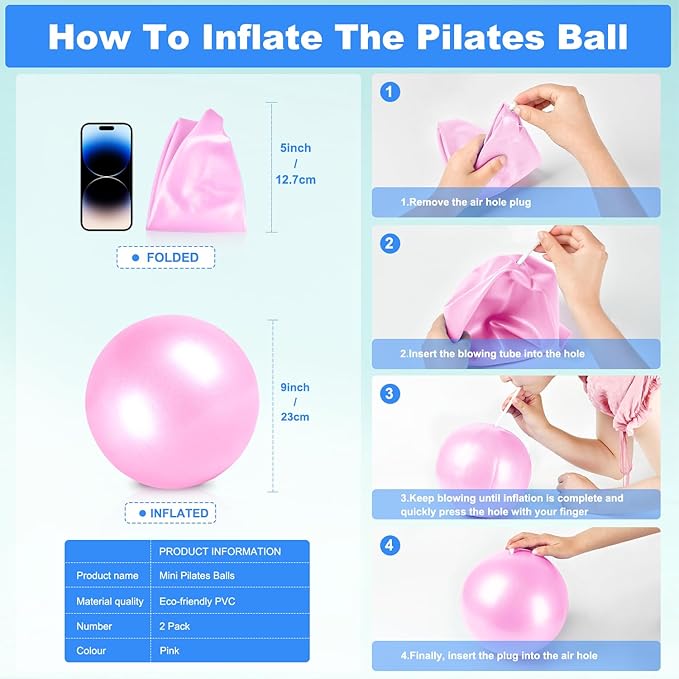 How To Inflate The Pilates Ball

5inch / 12.7cm

FOLDED

9inch / 23cm

INFLATED

| | PRODUCT INFORMATION |
|---|---|
| Product name | Mini Pilates Balls |
| Material quality | Eco-friendly PVC |
| Number | 2 Pack |
| Colour | Pink |

1

1.Remove the air hole plug

2

2.Insert the blowing tube into the hole

3

3.Keep blowing until inflation is complete and quickly press the hole with your finger

4

4.Finally, insert the plug into the air hole